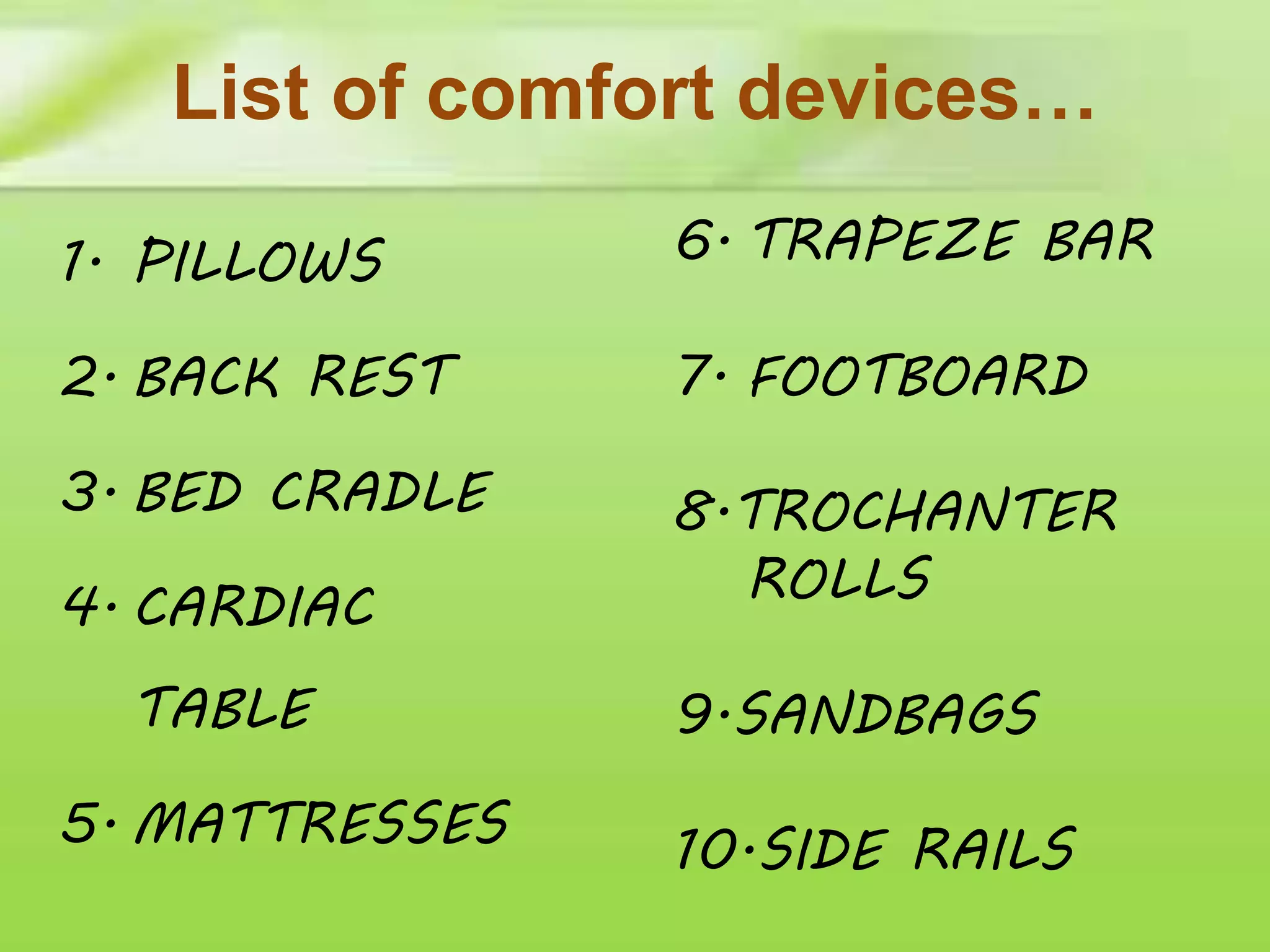 List of comfort devices…

1. PILLOWS

2. BACK REST

3. BED CRADLE

4. CARDIAC TABLE

5. MATTRESSES

6. TRAPEZE BAR

7. FOOTBOARD

8. TROCHANTER ROLLS

9. SANDBAGS

10. SIDE RAILS